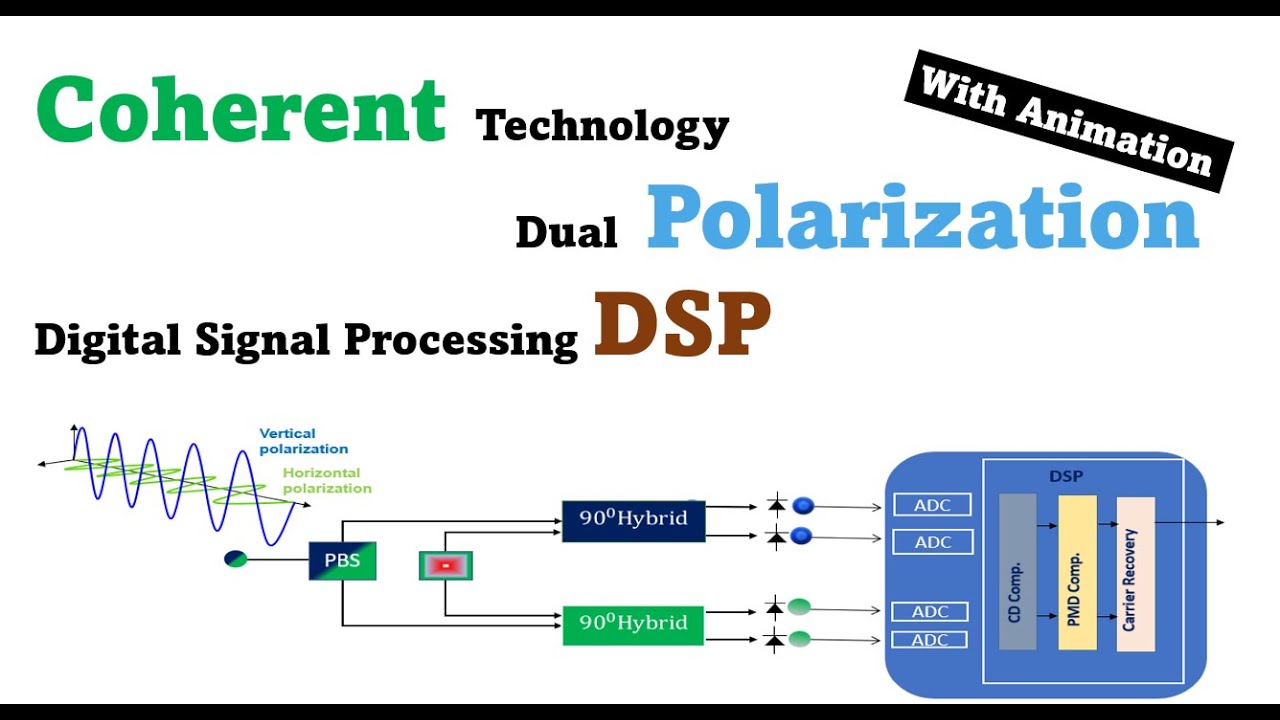 Coherent Technology

With Animation

Dual Polarization

Digital Signal Processing DSP

Vertical polarization

Horizontal polarization

PBS

$90^0$Hybrid

$90^0$Hybrid

DSP

ADC

ADC

ADC

ADC

CD Comp.

PMD Comp.

Carrier Recovery